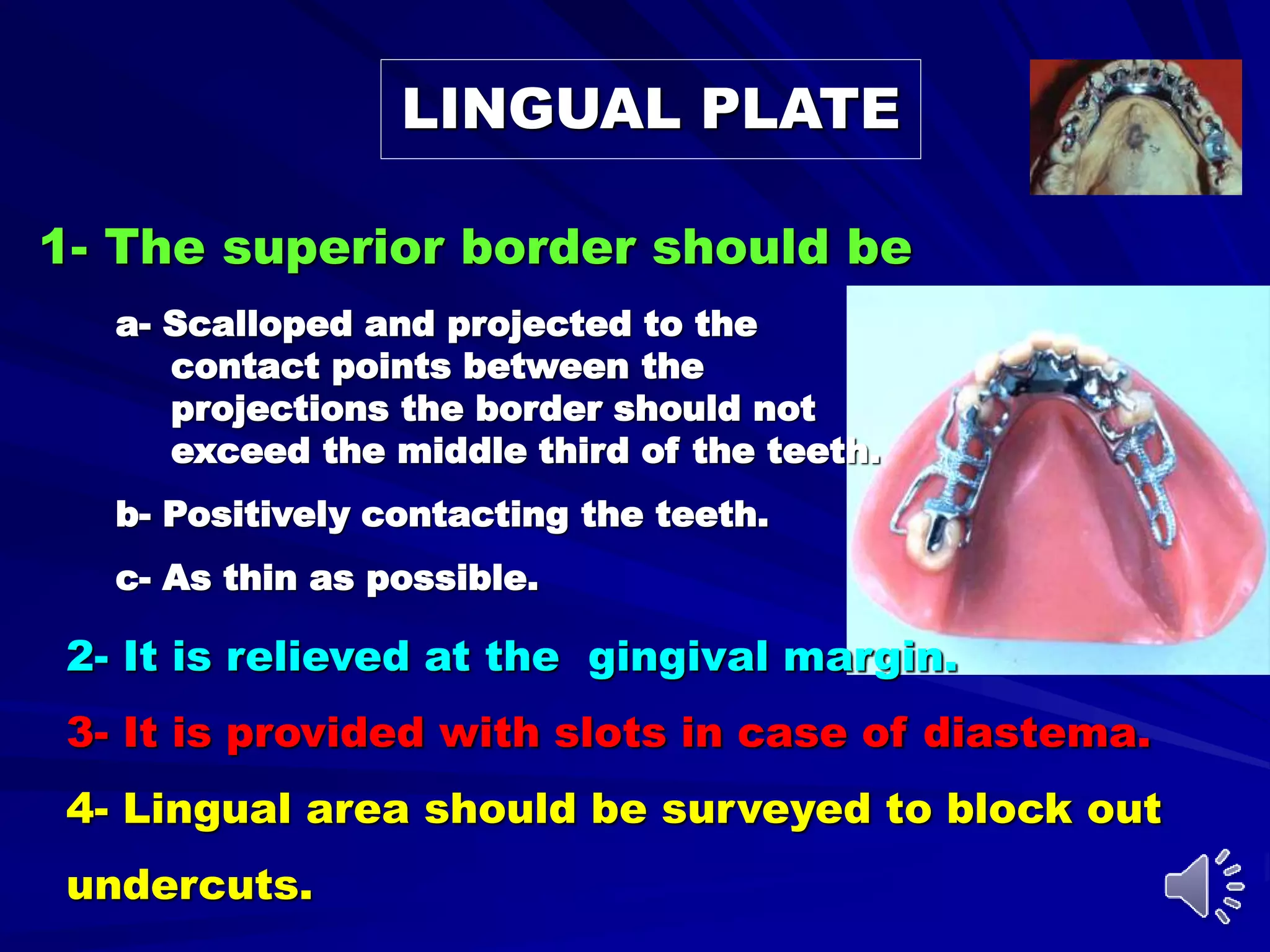 LINGUAL PLATE

1- The superior border should be

a- Scalloped and projected to the contact points between the projections the border should not exceed the middle third of the teeth.

b- Positively contacting the teeth.

c- As thin as possible.

2- It is relieved at the gingival margin.

3- It is provided with slots in case of diastema.

4- Lingual area should be surveyed to block out undercuts.